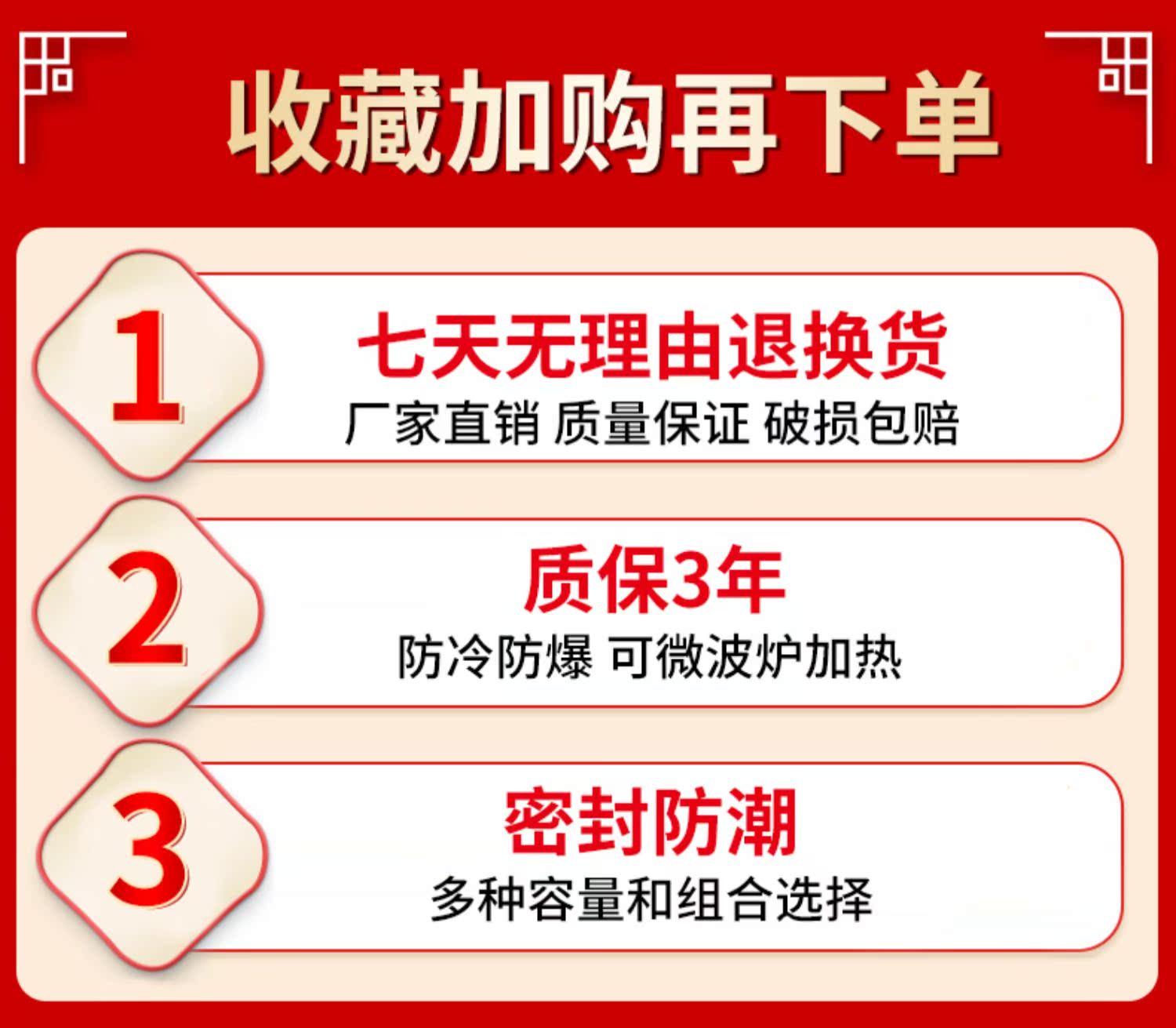 收藏加购再下单

1
七天无理由退换货
厂家直销 质量保证 破损包赔

2
质保3年
防冷防爆 可微波炉加热

3
密封防潮
多种容量和组合选择